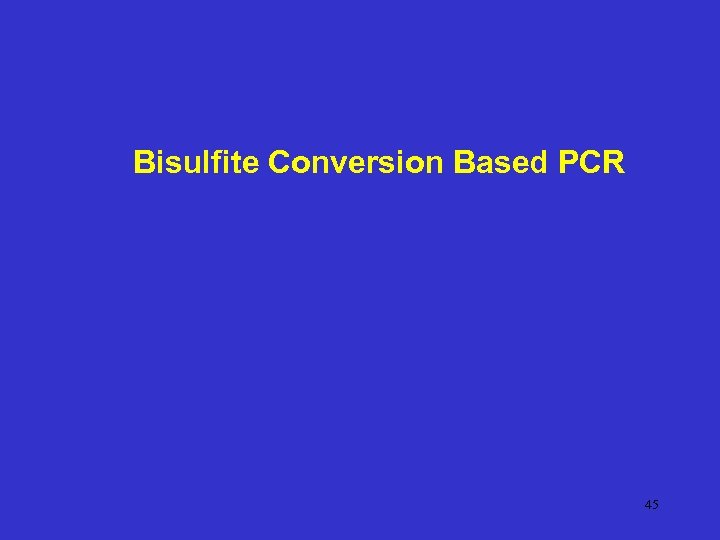 Bisulfite Conversion Based PCR

45